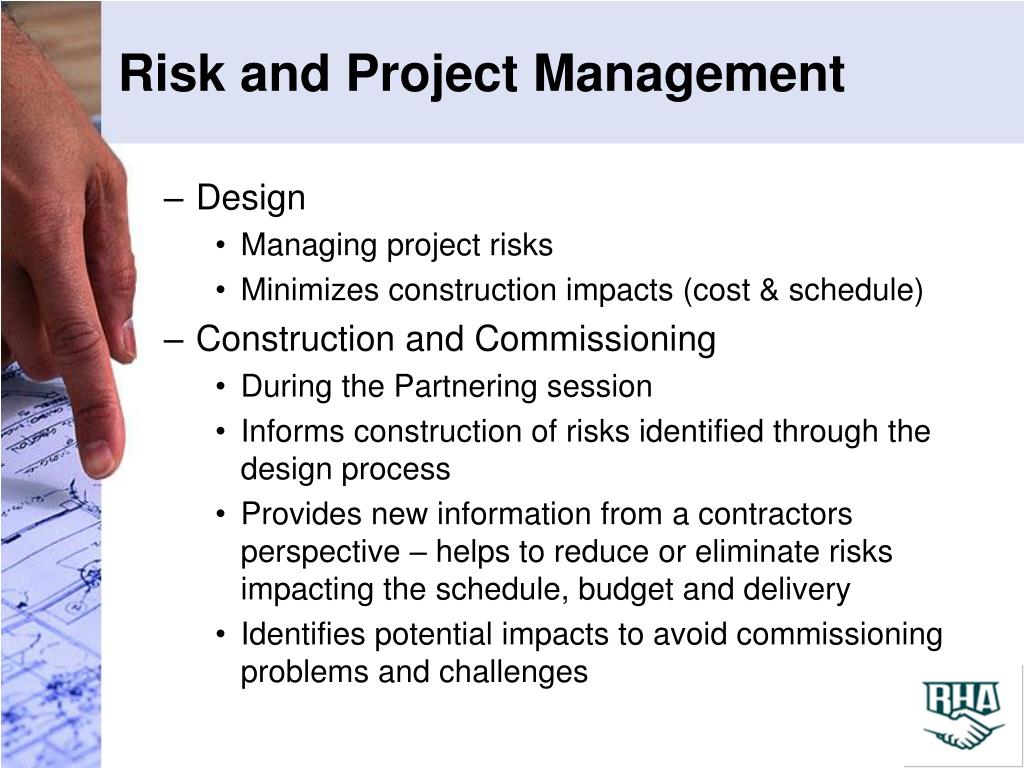 Risk and Project Management

– Design
• Managing project risks
• Minimizes construction impacts (cost & schedule)

– Construction and Commissioning
• During the Partnering session
• Informs construction of risks identified through the design process
• Provides new information from a contractors perspective – helps to reduce or eliminate risks impacting the schedule, budget and delivery
• Identifies potential impacts to avoid commissioning problems and challenges

RHA